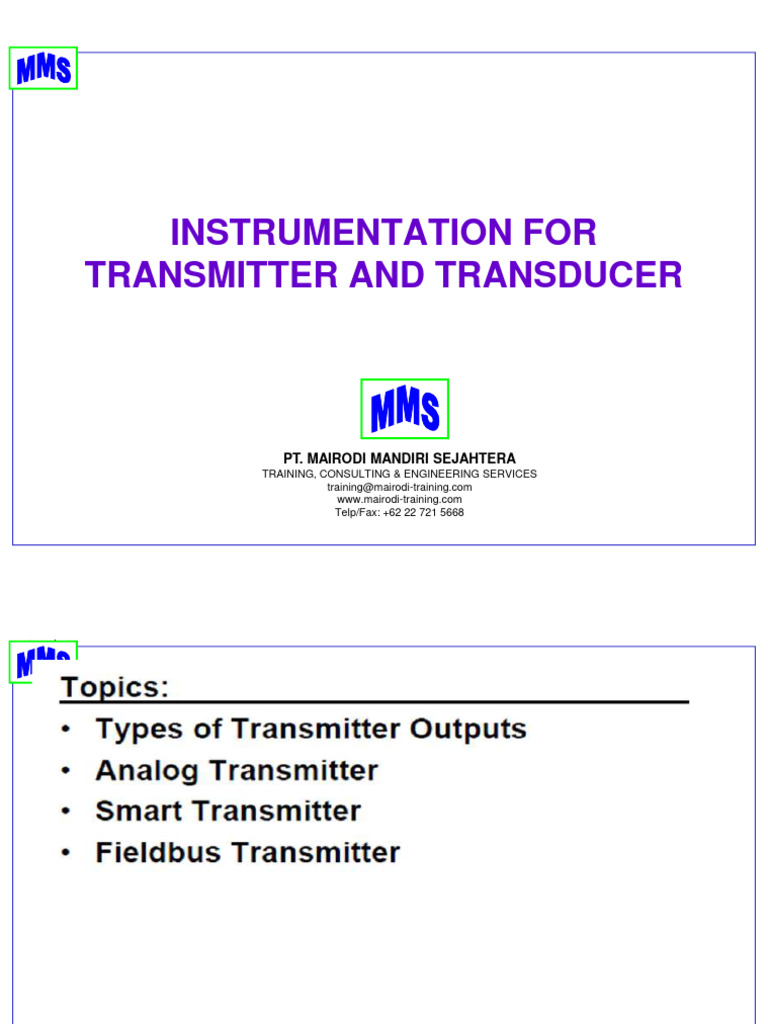 MMS

INSTRUMENTATION FOR TRANSMITTER AND TRANSDUCER

MMS

PT. MAIRODI MANDIRI SEJAHTERA
TRAINING, CONSULTING & ENGINEERING SERVICES
training@mairodi-training.com
www.mairodi-training.com
Telp/Fax: +62 22 721 5668

MMS

Topics:
• Types of Transmitter Outputs
• Analog Transmitter
• Smart Transmitter
• Fieldbus Transmitter